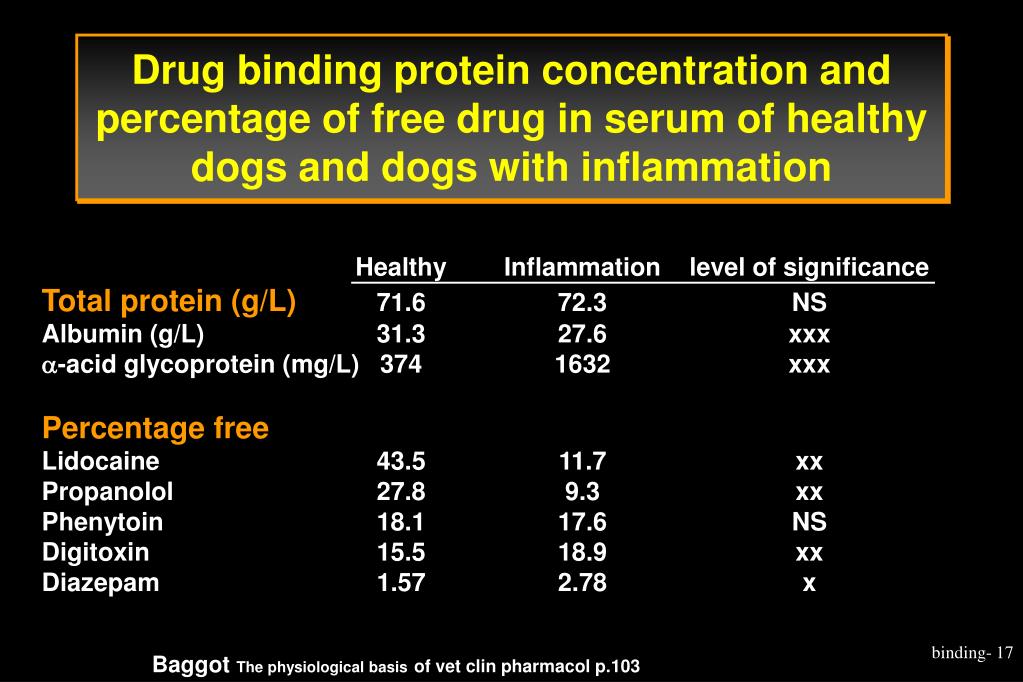 Drug binding protein concentration and percentage of free drug in serum of healthy dogs and dogs with inflammation

| | Healthy | Inflammation | level of significance |
|---|---|---|---|
| Total protein (g/L) | 71.6 | 72.3 | NS |
| Albumin (g/L) | 31.3 | 27.6 | xxx |
| $\alpha$-acid glycoprotein (mg/L) | 374 | 1632 | xxx |
| Percentage free | | | |
| Lidocaine | 43.5 | 11.7 | xx |
| Propanolol | 27.8 | 9.3 | xx |
| Phenytoin | 18.1 | 17.6 | NS |
| Digitoxin | 15.5 | 18.9 | xx |
| Diazepam | 1.57 | 2.78 | x |

Baggot The physiological basis of vet clin pharmacol p.103

binding- 17